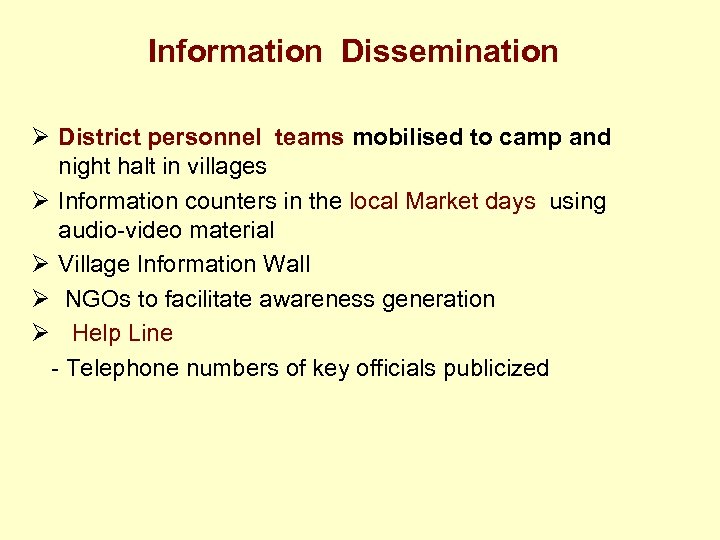 Information Dissemination

➢ District personnel teams mobilised to camp and night halt in villages
➢ Information counters in the local Market days using audio-video material
➢ Village Information Wall
➢ NGOs to facilitate awareness generation
➢ Help Line
- Telephone numbers of key officials publicized